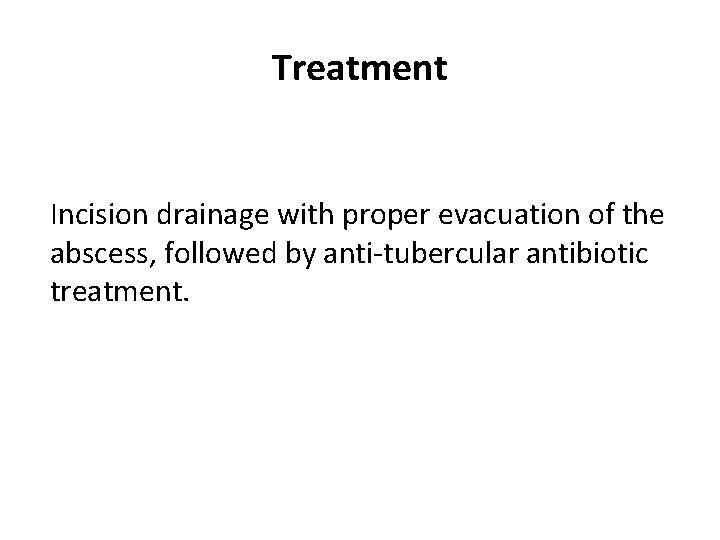 Treatment

Incision drainage with proper evacuation of the abscess, followed by anti-tubercular antibiotic treatment.